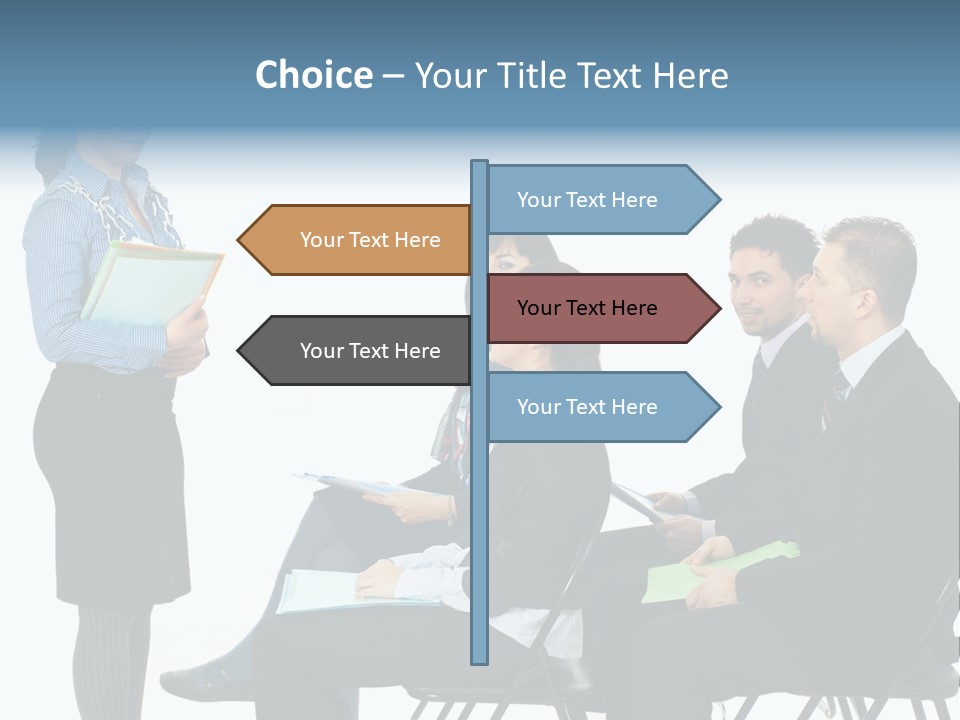 Choice – Your Title Text Here

Your Text Here

Your Text Here

Your Text Here

Your Text Here

Your Text Here